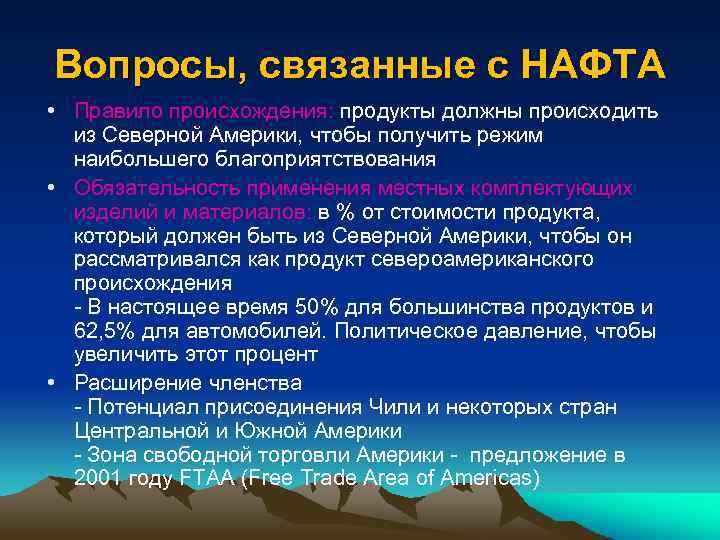 Вопросы, связанные с НАФТА

• Правило происхождения: продукты должны происходить из Северной Америки, чтобы получить режим наибольшего благоприятствования

• Обязательность применения местных комплектующих изделий и материалов: в % от стоимости продукта, который должен быть из Северной Америки, чтобы он рассматривался как продукт североамериканского происхождения
- В настоящее время 50% для большинства продуктов и 62,5% для автомобилей. Политическое давление, чтобы увеличить этот процент

• Расширение членства
- Потенциал присоединения Чили и некоторых стран Центральной и Южной Америки
- Зона свободной торговли Америки - предложение в 2001 году FTAA (Free Trade Area of Americas)